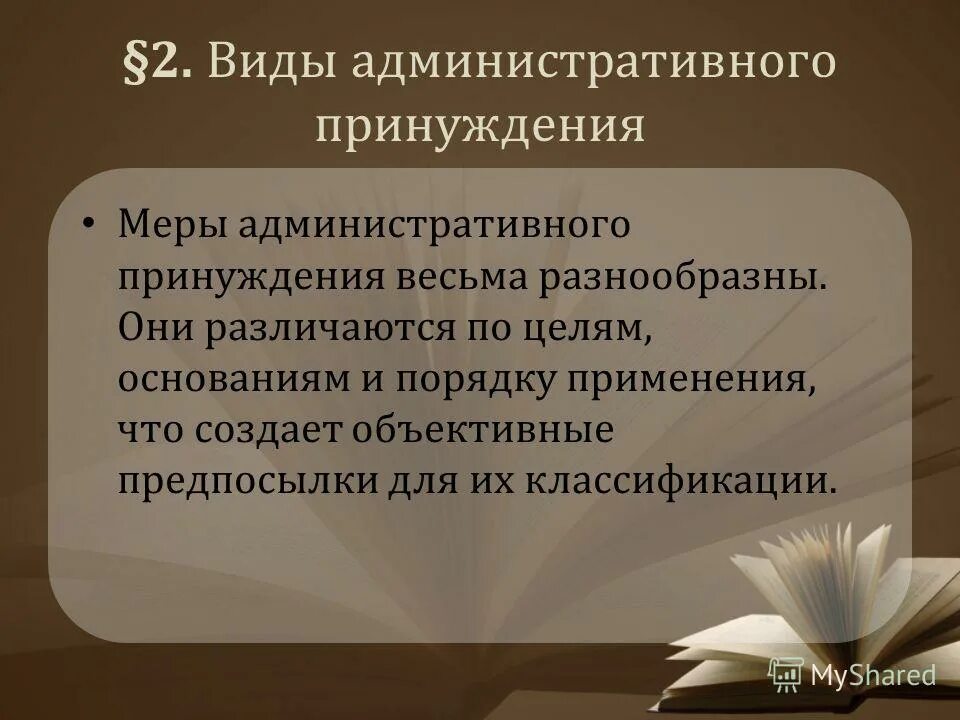 §2. Виды административного принуждения

• Меры административного принуждения весьма разнообразны. Они различаются по целям, основаниям и порядку применения, что создает объективные предпосылки для их классификации.

MyShared